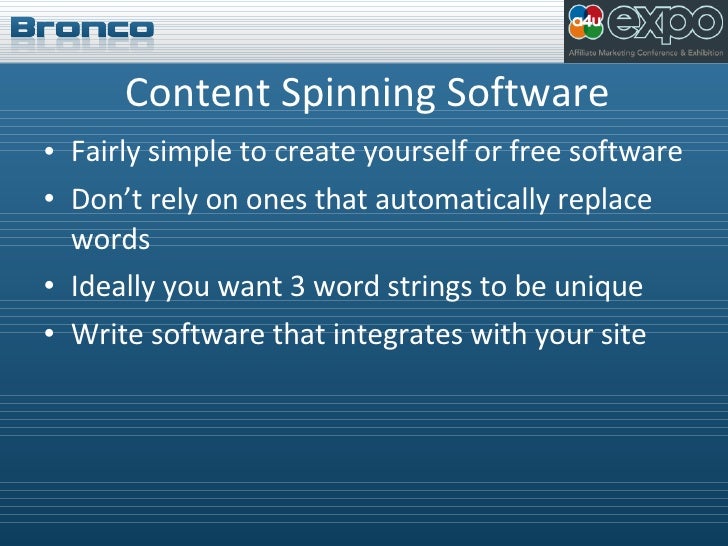 Bronco

a4u expo
Affiliate Marketing Conference & Exhibition

Content Spinning Software

• Fairly simple to create yourself or free software
• Don’t rely on ones that automatically replace words
• Ideally you want 3 word strings to be unique
• Write software that integrates with your site